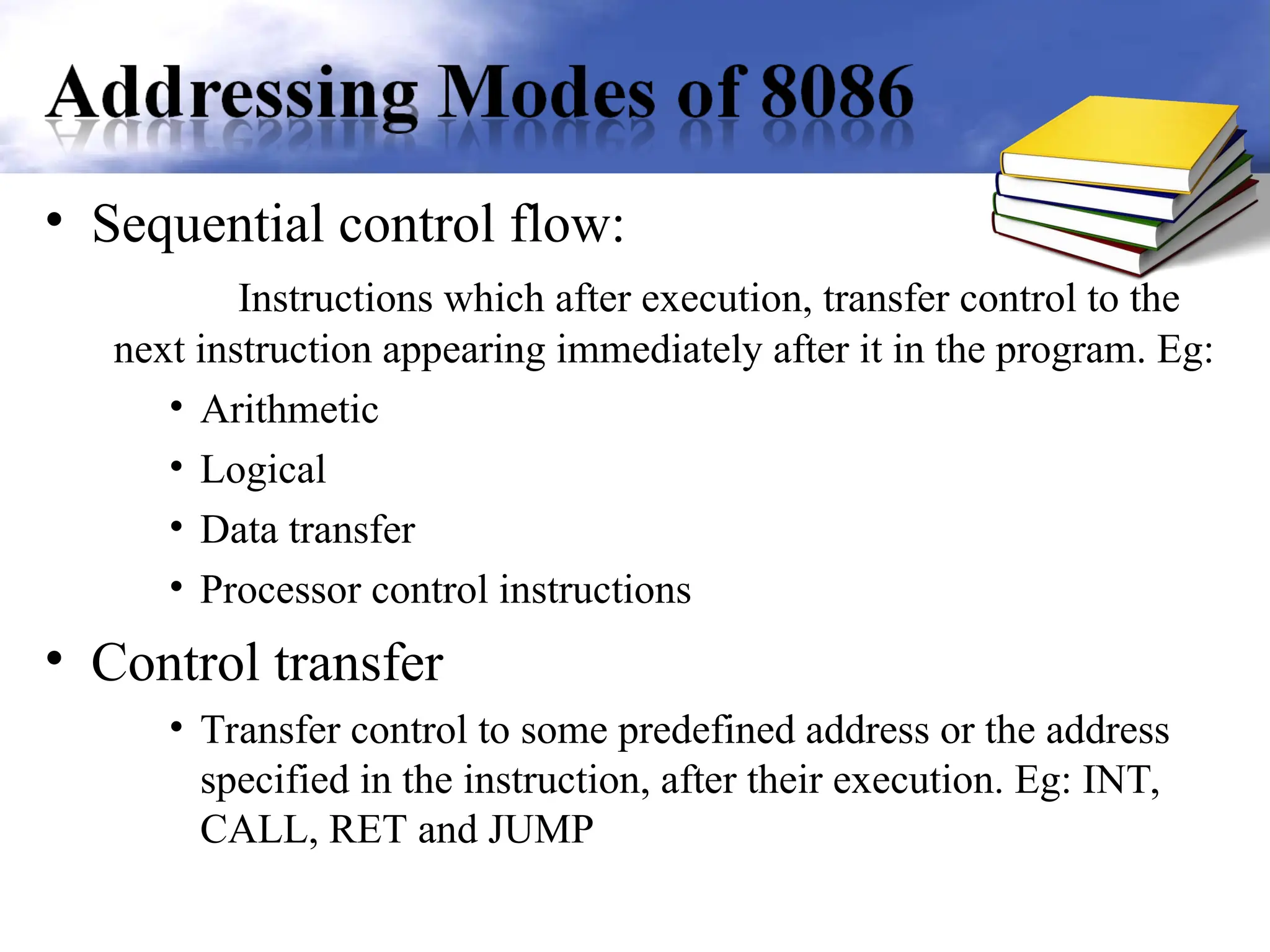 Addressing Modes of 8086

• Sequential control flow:

Instructions which after execution, transfer control to the next instruction appearing immediately after it in the program. Eg:

• Arithmetic
• Logical
• Data transfer
• Processor control instructions

• Control transfer

• Transfer control to some predefined address or the address specified in the instruction, after their execution. Eg: INT, CALL, RET and JUMP